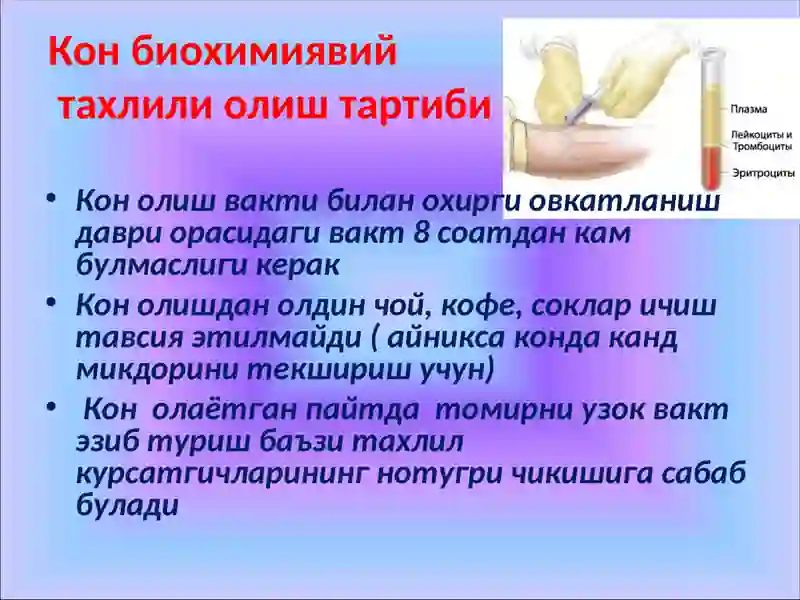 Кон биохимиявий тахлили олиш тартиби

Плазма
Лейкоциты и Тромбоциты
Эритроциты

• Кон олиш вакти билан охирги овкатланиш даври орасидаги вакт 8 соатдан кам булмаслиги керак
• Кон олишдан олдин чой, кофе, соклар ичиш тавсия этилмайди ( айникса конда канд микдорини текшириш учун)
• Кон олаётган пайтда томирни узок вакт эзиб туриш баъзи тахлил курсатгичларининг нотугри чикишига сабаб булади